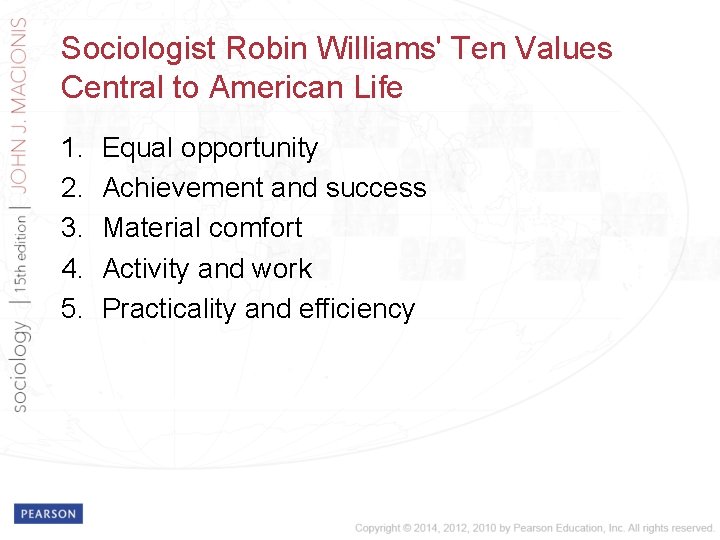 sociology | 15th edition | JOHN J. MACIONIS

Sociologist Robin Williams' Ten Values Central to American Life

1. Equal opportunity
2. Achievement and success
3. Material comfort
4. Activity and work
5. Practicality and efficiency

PEARSON

Copyright © 2014, 2012, 2010 by Pearson Education, Inc. All rights reserved.